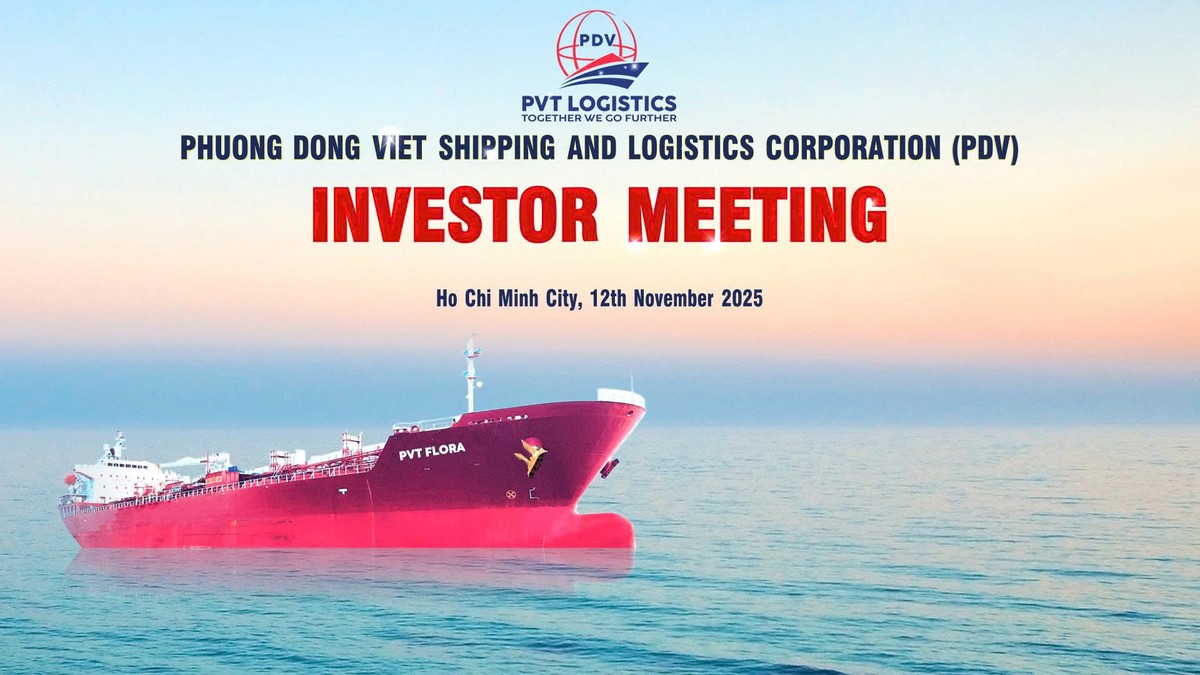 PDV
PVT LOGISTICS
TOGETHER WE GO FURTHER

PHUONG DONG VIET SHIPPING AND LOGISTICS CORPORATION (PDV)

INVESTOR MEETING

Ho Chi Minh City, 12th November 2025

PVT FLORA